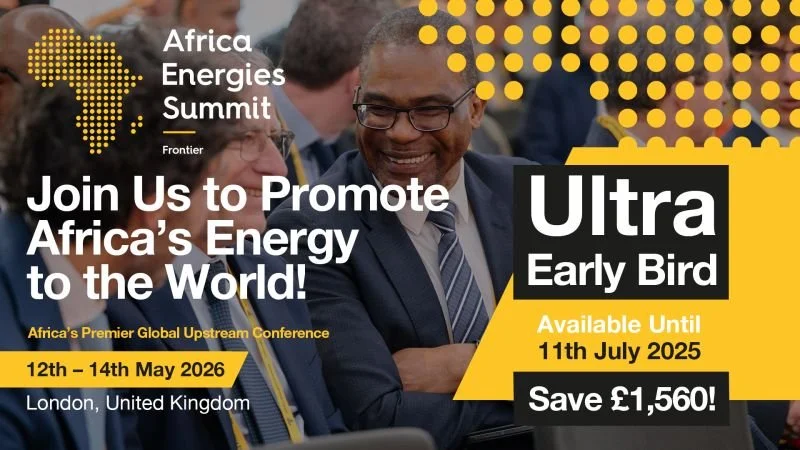 Africa Energies Summit

Frontier

Join Us to Promote Africa's Energy to the World!

Africa's Premier Global Upstream Conference

12th – 14th May 2026

London, United Kingdom

Ultra Early Bird

Available Until 11th July 2025

Save £1,560!